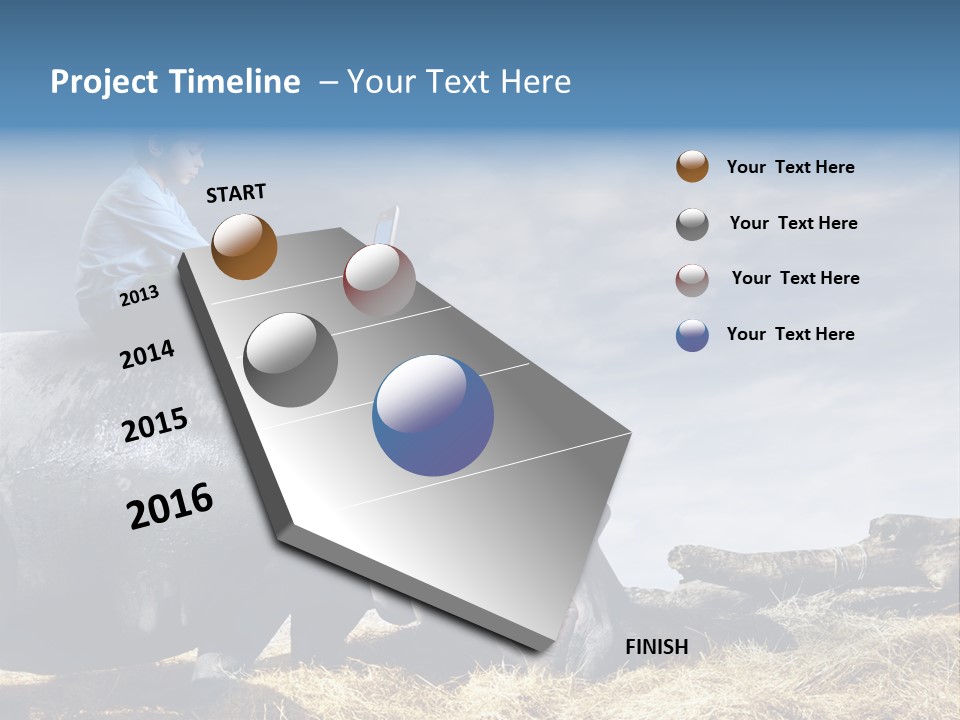 Project Timeline – Your Text Here

START

2013

2014

2015

2016

FINISH

Your Text Here

Your Text Here

Your Text Here

Your Text Here